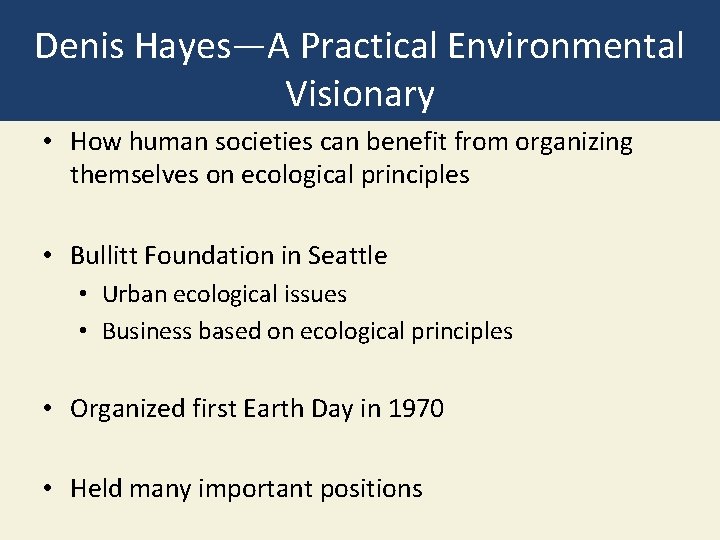 Denis Hayes—A Practical Environmental Visionary

• How human societies can benefit from organizing themselves on ecological principles

• Bullitt Foundation in Seattle
  • Urban ecological issues
  • Business based on ecological principles

• Organized first Earth Day in 1970

• Held many important positions